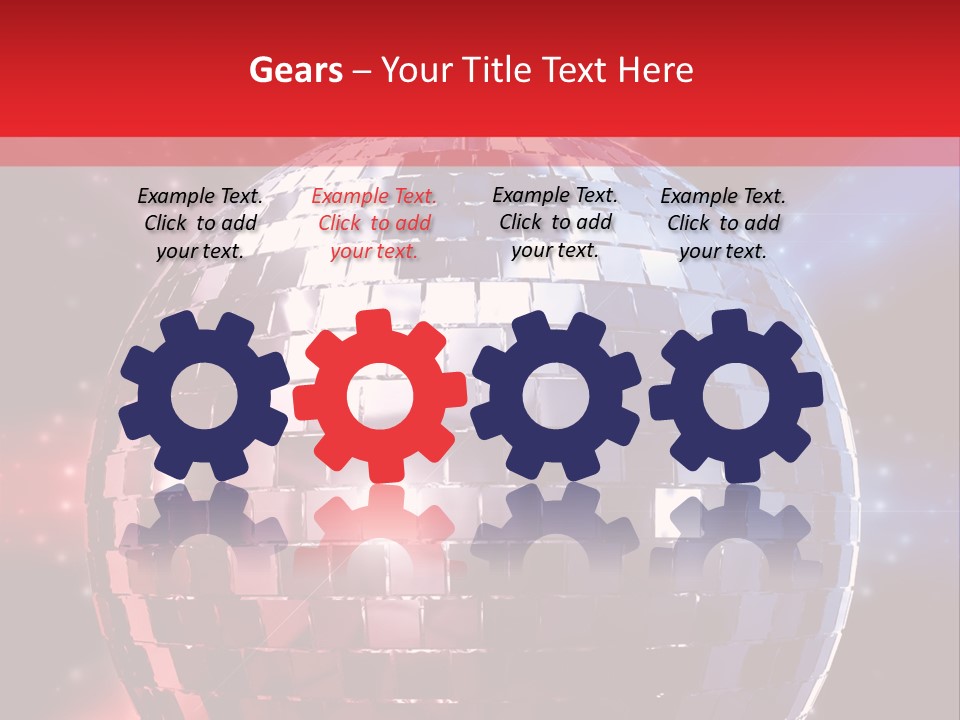 Gears – Your Title Text Here

Example Text. Click to add your text.

Example Text. Click to add your text.

Example Text. Click to add your text.

Example Text. Click to add your text.